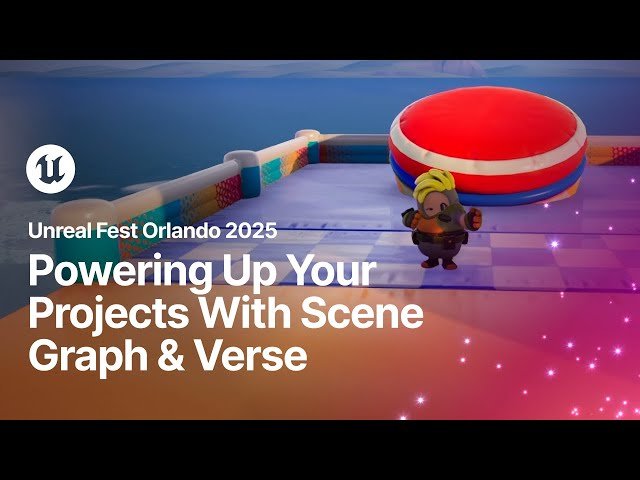 Unreal Fest Orlando 2025

Powering Up Your Projects With Scene Graph & Verse